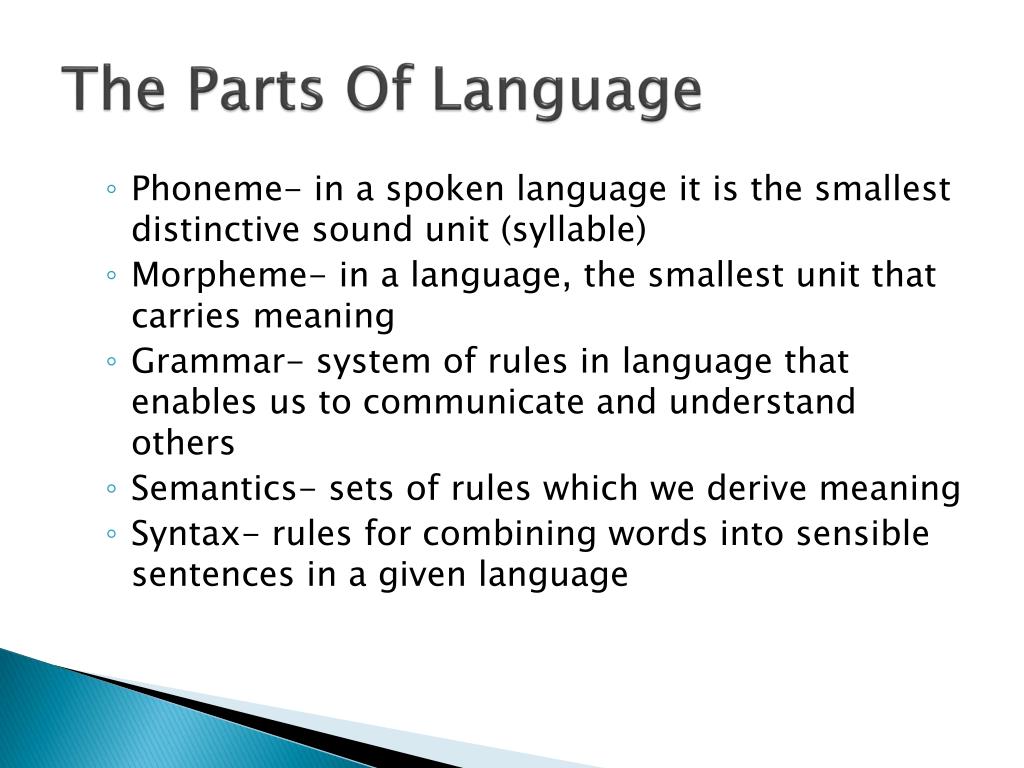 The Parts Of Language

◦ Phoneme- in a spoken language it is the smallest distinctive sound unit (syllable)
◦ Morpheme- in a language, the smallest unit that carries meaning
◦ Grammar- system of rules in language that enables us to communicate and understand others
◦ Semantics- sets of rules which we derive meaning
◦ Syntax- rules for combining words into sensible sentences in a given language